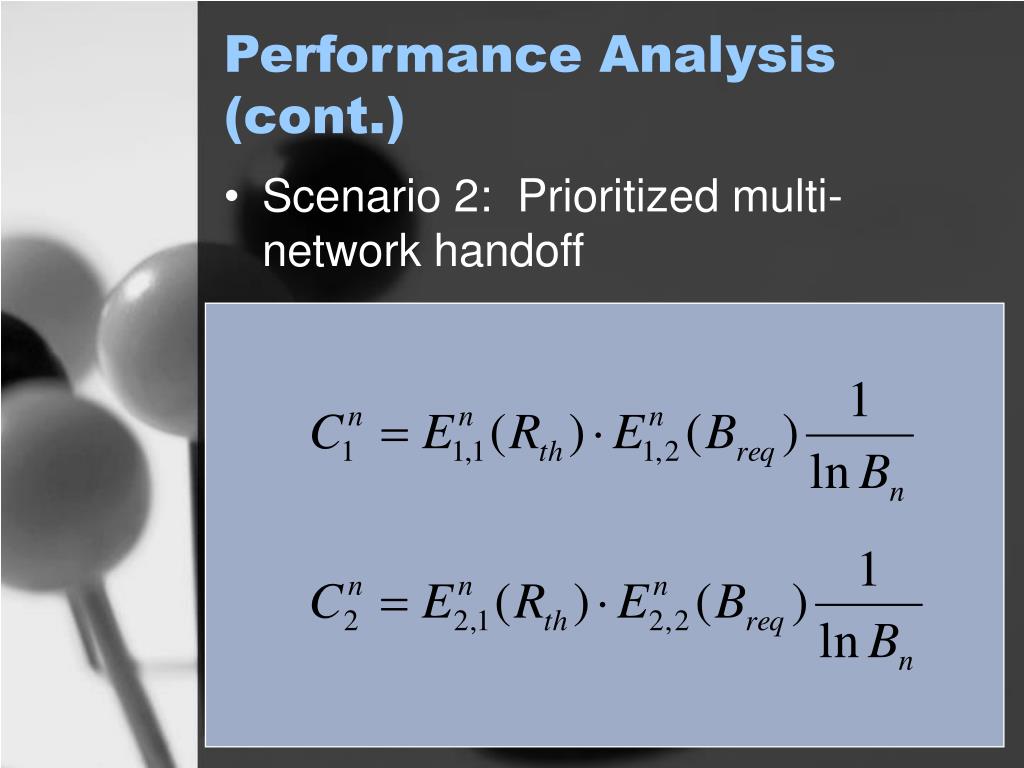 Performance Analysis (cont.)

• Scenario 2: Prioritized multi-network handoff

$C_1^n = E_{1,1}^n(R_{th}) \cdot E_{1,2}^n(B_{req}) \frac{1}{\ln B_n}$

$C_2^n = E_{2,1}^n(R_{th}) \cdot E_{2,2}^n(B_{req}) \frac{1}{\ln B_n}$